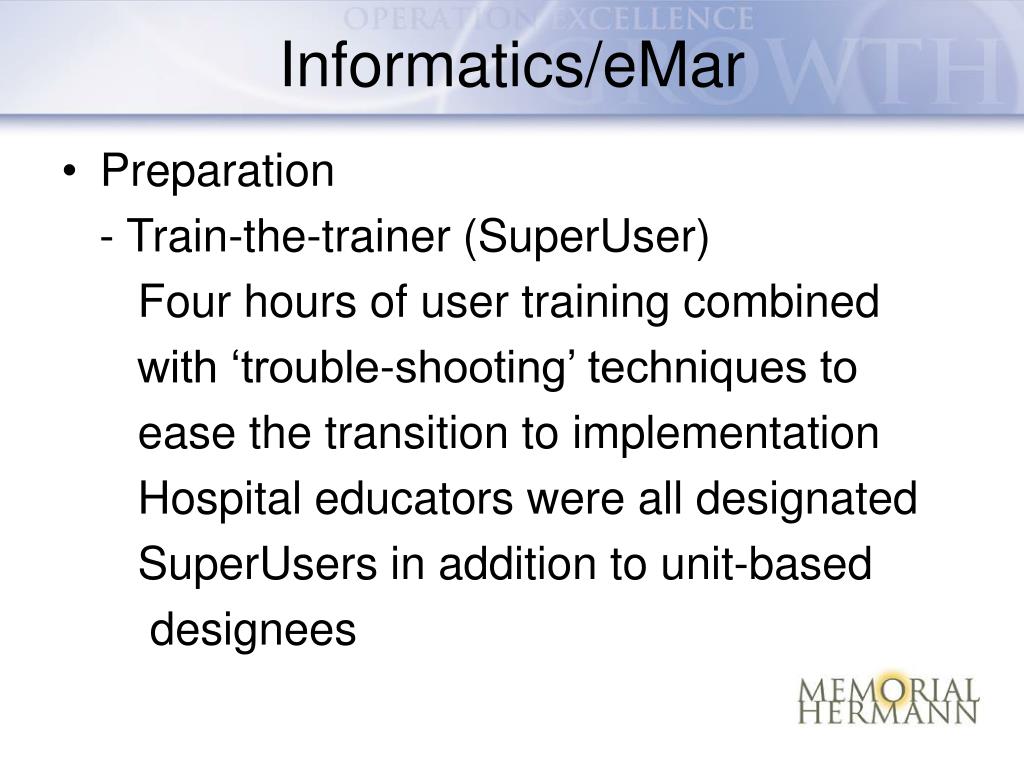 OPERATION EXCELLENCE
GROWTH
Informatics/eMar

• Preparation
- Train-the-trainer (SuperUser)
Four hours of user training combined with ‘trouble-shooting’ techniques to ease the transition to implementation
Hospital educators were all designated SuperUsers in addition to unit-based designees

MEMORIAL HERMANN